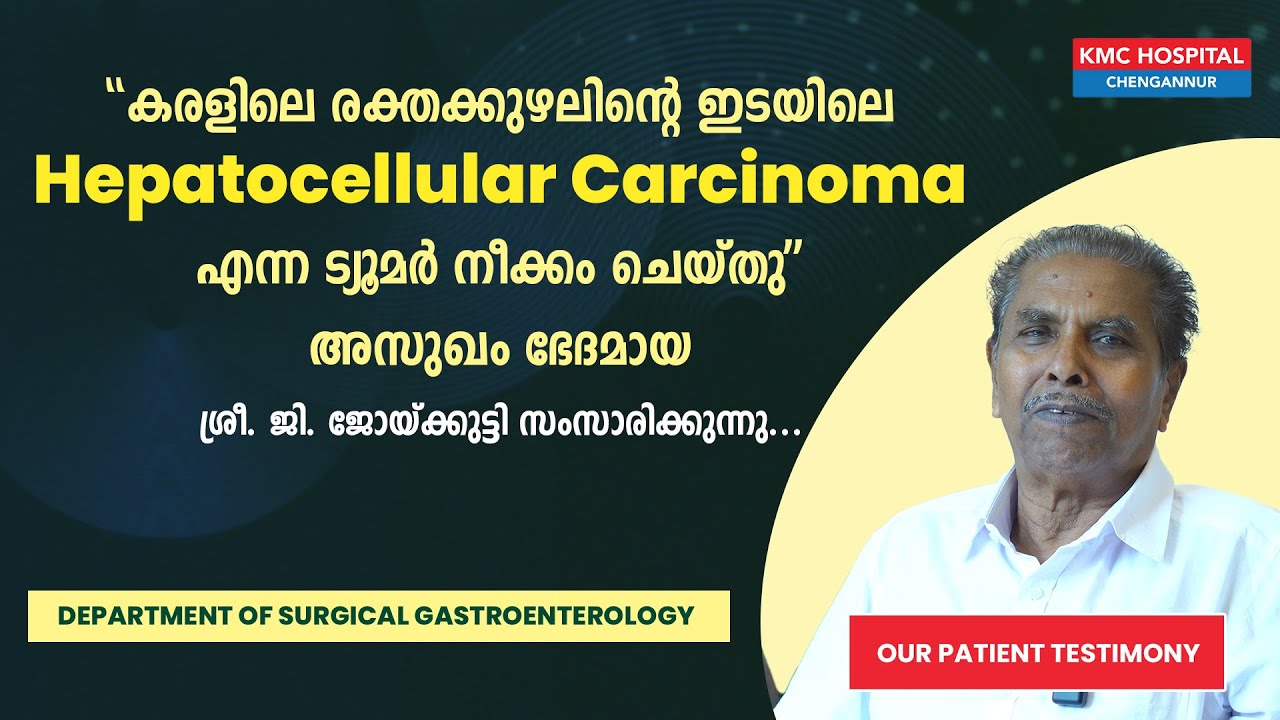 KMC HOSPITAL
CHENGANNUR

“കരളിലെ രക്തക്കുഴലിന്റെ ഇടയിലെ
Hepatocellular Carcinoma
എന്ന ട്യൂമർ നീക്കം ചെയ്തു”
അസുഖം ഭേദമായ
ശ്രീ. ജി. ജോയ്ക്കുട്ടി സംസാരിക്കുന്നു...

DEPARTMENT OF SURGICAL GASTROENTEROLOGY

OUR PATIENT TESTIMONY